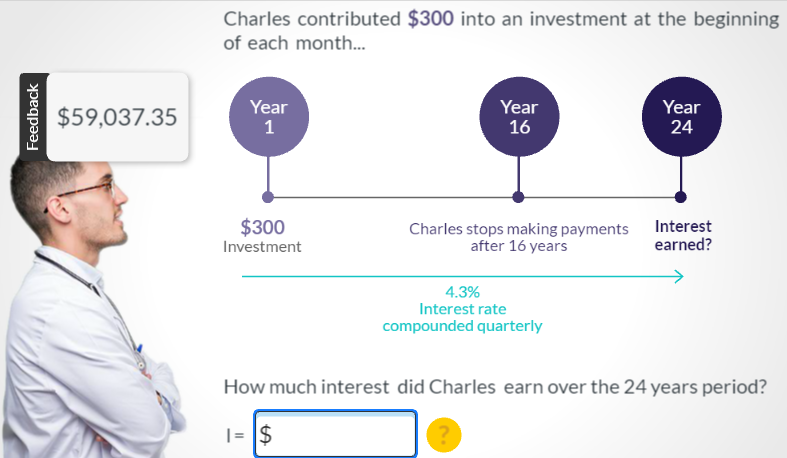 Charles contributed $300 into an investment at the beginning of each month...

Feedback

$59,037.35

Year 1

Year 16

Year 24

$300
Investment

Charles stops making payments after 16 years

Interest earned?

4.3%
Interest rate
compounded quarterly

How much interest did Charles earn over the 24 years period?

I = $

?